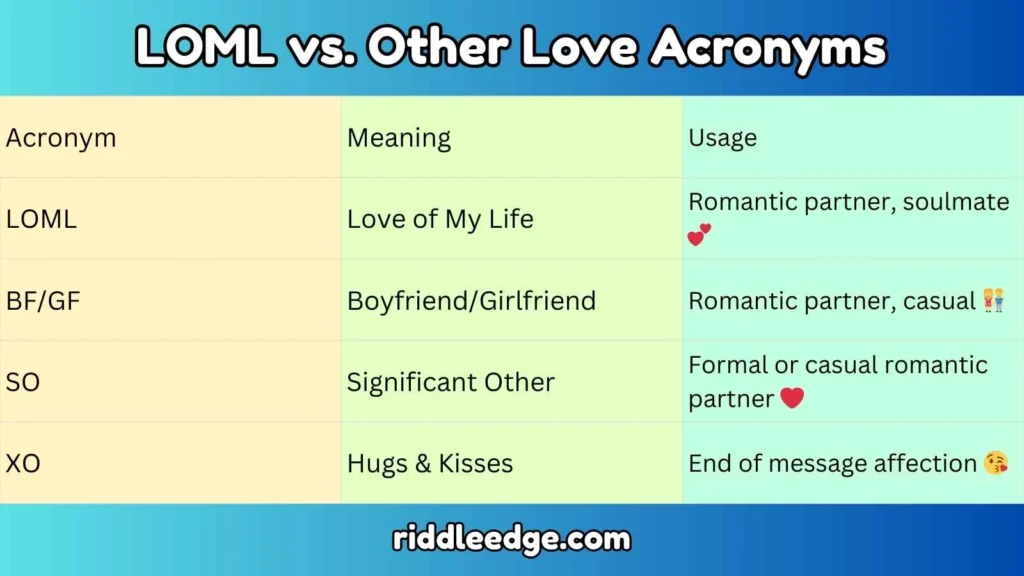 LOML vs. Other Love Acronyms

| Acronym | Meaning | Usage |
|---|---|---|
| LOML | Love of My Life | Romantic partner, soulmate 💕 |
| BF/GF | Boyfriend/Girlfriend | Romantic partner, casual 👫 |
| SO | Significant Other | Formal or casual romantic partner ❤️ |
| XO | Hugs & Kisses | End of message affection 😘 |

riddleedge.com